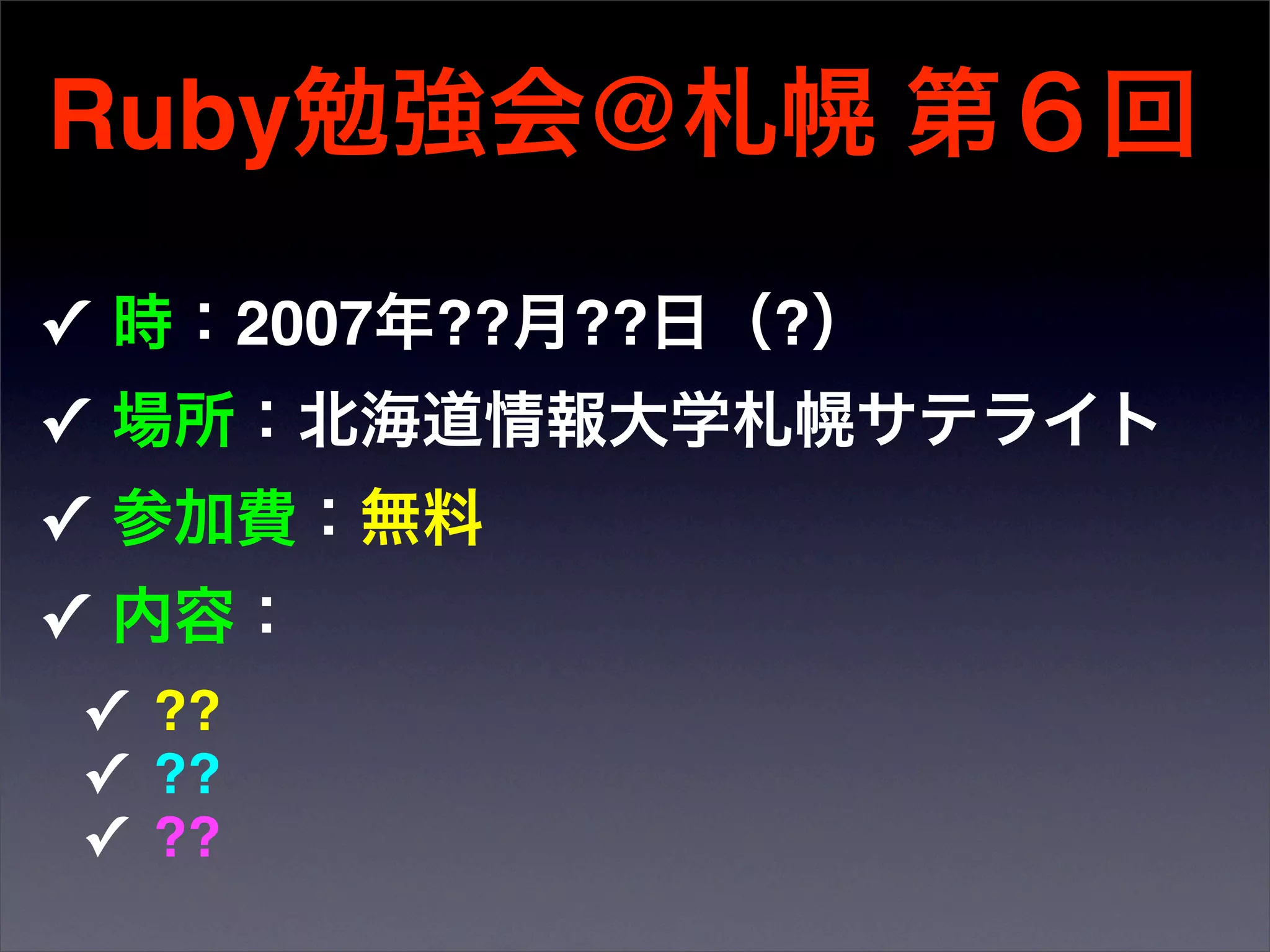 Ruby勉強会@札幌 第６回

✓ 時：2007年??月??日（?）

✓ 場所：北海道情報大学札幌サテライト

✓ 参加費：無料

✓ 内容：

✓ ??

✓ ??

✓ ??